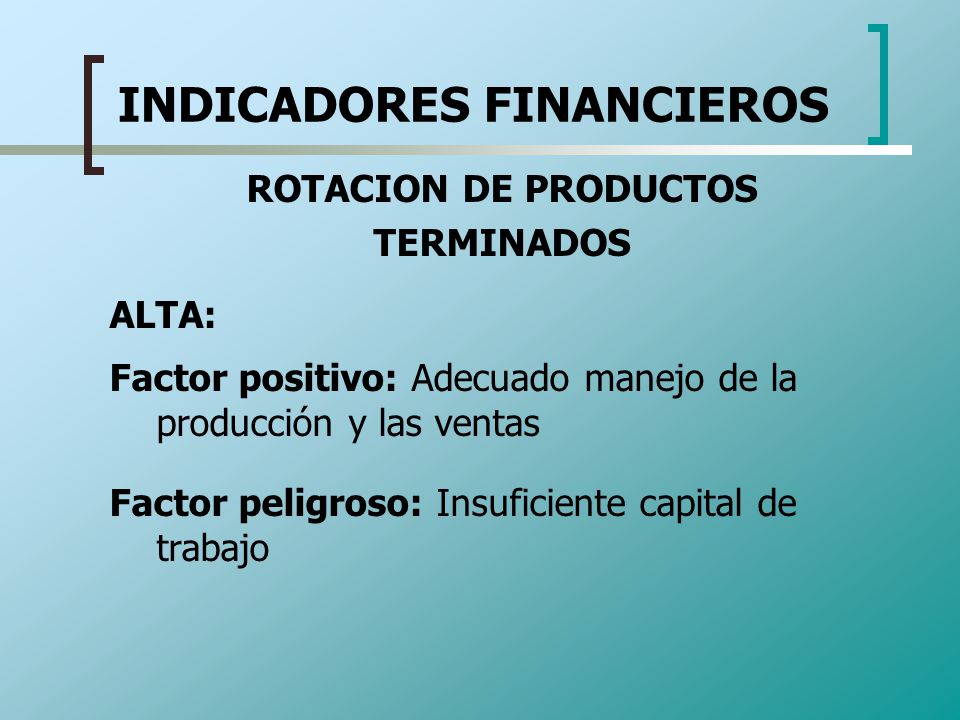 INDICADORES FINANCIEROS

ROTACION DE PRODUCTOS TERMINADOS

ALTA:

Factor positivo: Adecuado manejo de la producción y las ventas

Factor peligroso: Insuficiente capital de trabajo